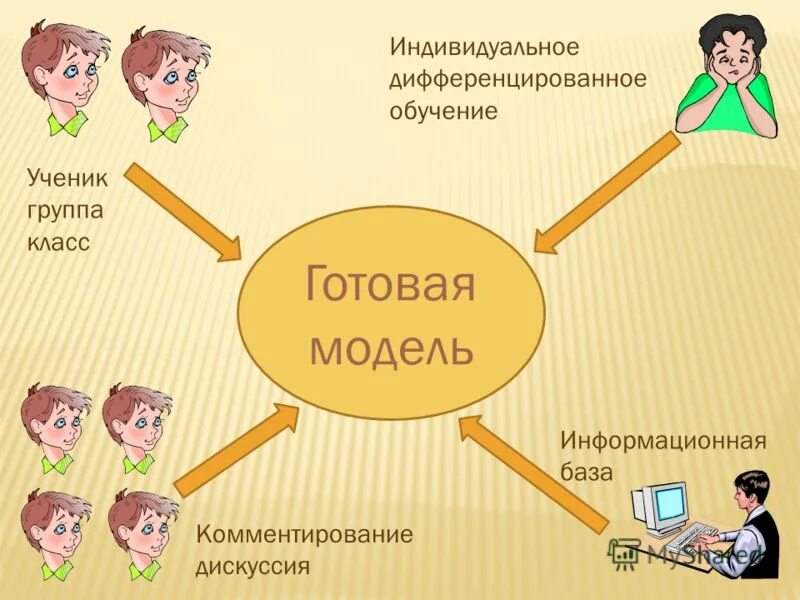 Индивидуальное дифференцированное обучение

Ученик
группа
класс

Готовая модель

Информационная база

Комментирование
дискуссия

MyShared